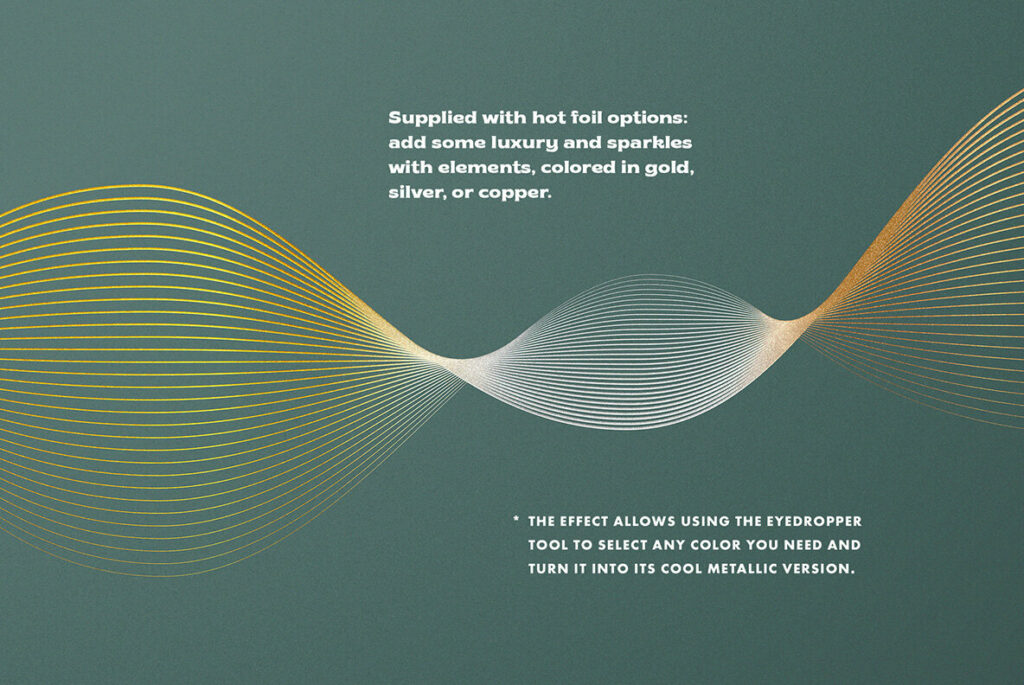 Supplied with hot foil options: add some luxury and sparkles with elements, colored in gold, silver, or copper.

* THE EFFECT ALLOWS USING THE EYEDROPPER TOOL TO SELECT ANY COLOR YOU NEED AND TURN IT INTO ITS COOL METALLIC VERSION.